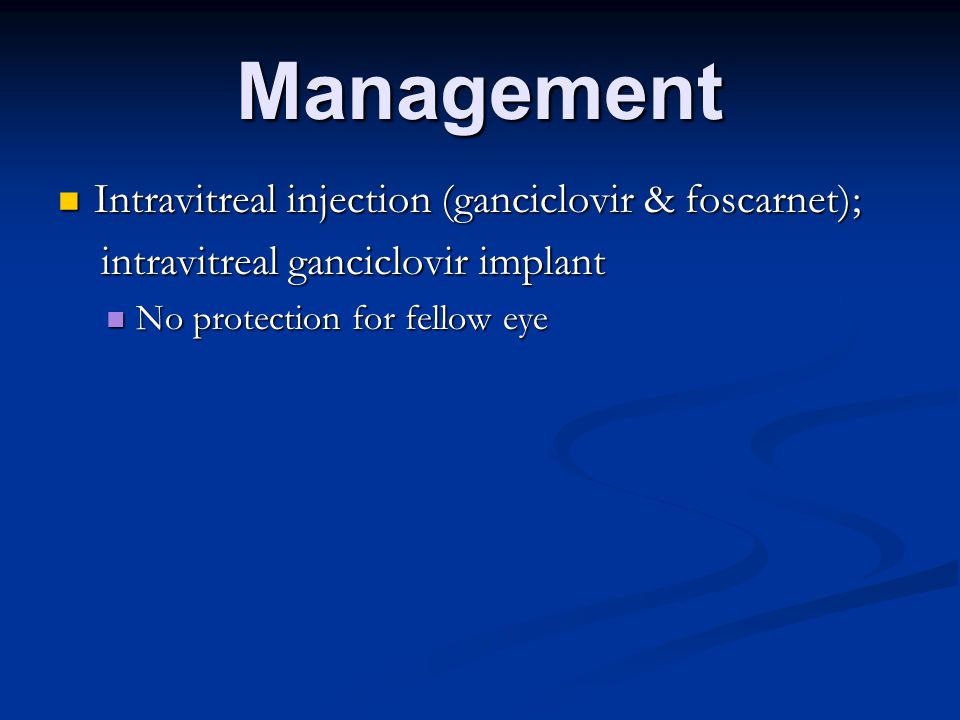 Management

Intravitreal injection (ganciclovir & foscarnet); intravitreal ganciclovir implant

No protection for fellow eye